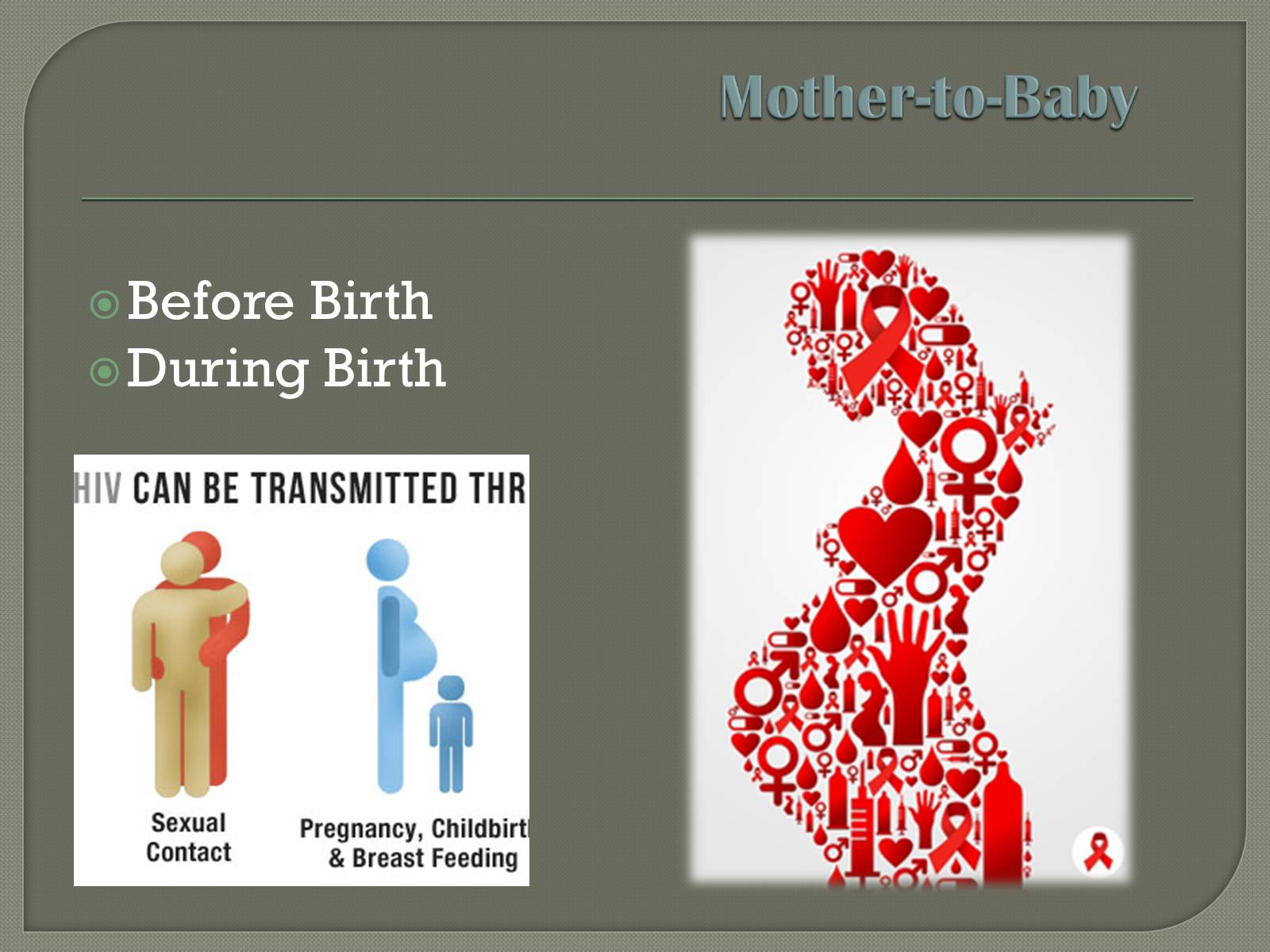 Mother-to-Baby

Before Birth
During Birth

HIV CAN BE TRANSMITTED THR

Sexual Contact

Pregnancy, Childbirt & Breast Feeding